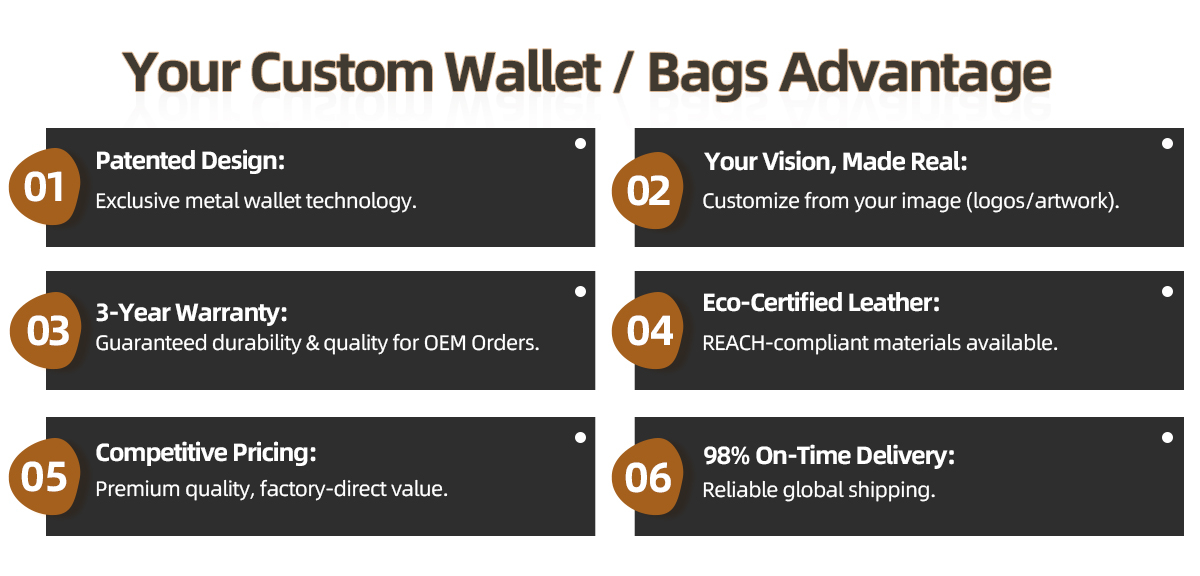 Your Custom Wallet / Bags Advantage

01
Patented Design:
Exclusive metal wallet technology.

02
Your Vision, Made Real:
Customize from your image (logos/artwork).

03
3-Year Warranty:
Guaranteed durability & quality for OEM Orders.

04
Eco-Certified Leather:
REACH-compliant materials available.

05
Competitive Pricing:
Premium quality, factory-direct value.

06
98% On-Time Delivery:
Reliable global shipping.